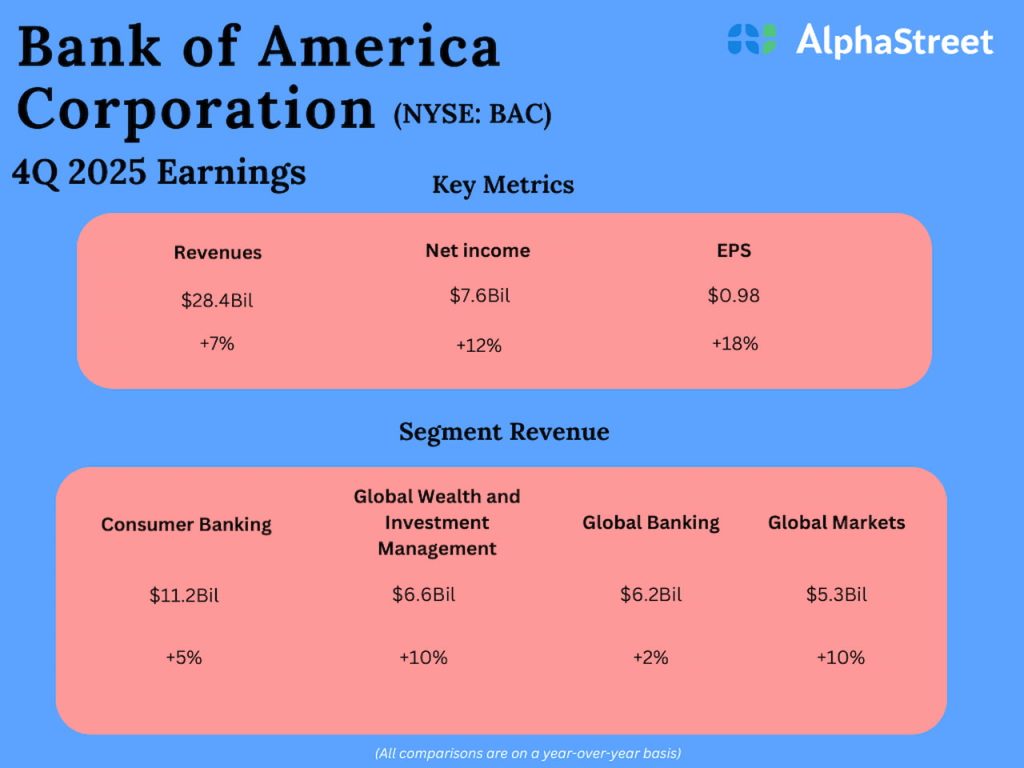 Bank of America Corporation (NYSE: BAC)

AlphaStreet

4Q 2025 Earnings

Key Metrics

| Revenues | Net income | EPS |
|---|---|---|
| \$28.4Bil | \$7.6Bil | \$0.98 |
| +7% | +12% | +18% |

Segment Revenue

| Consumer Banking | Global Wealth and Investment Management | Global Banking | Global Markets |
|---|---|---|---|
| \$11.2Bil | \$6.6Bil | \$6.2Bil | \$5.3Bil |
| +5% | +10% | +2% | +10% |

(All comparisons are on a year-over-year basis)